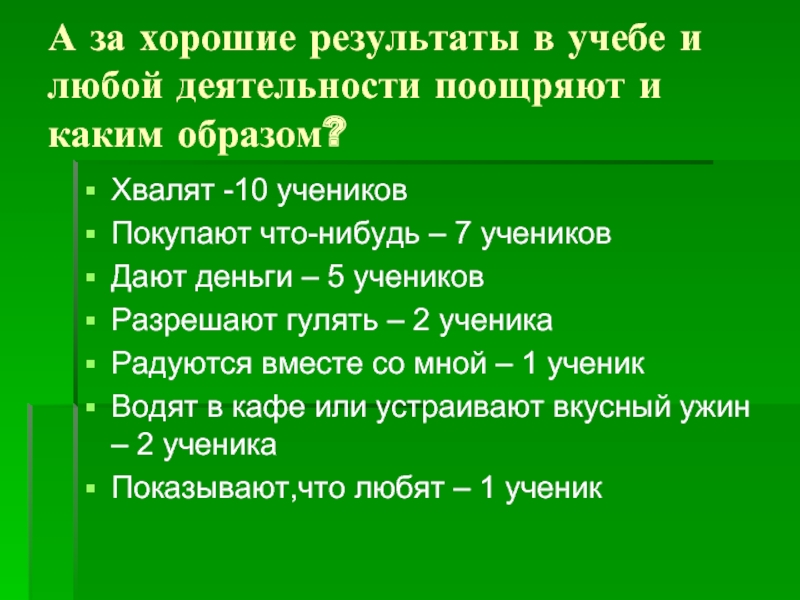 А за хорошие результаты в учебе и любой деятельности поощряют и каким образом?

▪ Хвалят -10 учеников
▪ Покупают что-нибудь – 7 учеников
▪ Дают деньги – 5 учеников
▪ Разрешают гулять – 2 ученика
▪ Радуются вместе со мной – 1 ученик
▪ Водят в кафе или устраивают вкусный ужин – 2 ученика
▪ Показывают,что любят – 1 ученик